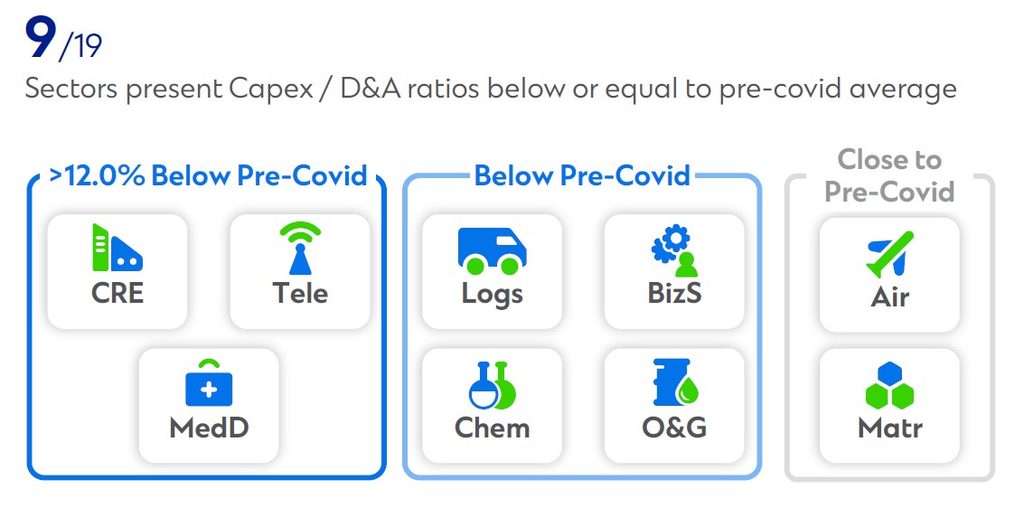 9/19
Sectors present Capex / D&A ratios below or equal to pre-covid average

>12.0% Below Pre-Covid

CRE

Tele

MedD

Below Pre-Covid

Logs

BizS

Chem

O&G

Close to Pre-Covid

Air

Matr